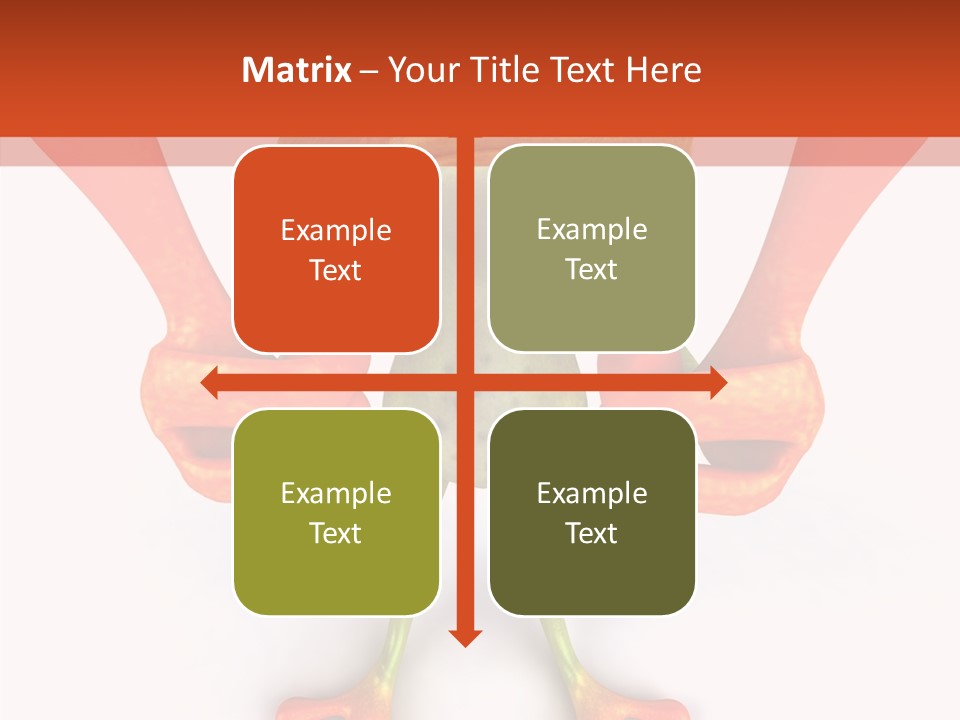 Matrix – Your Title Text Here

Example Text

Example Text

Example Text

Example Text